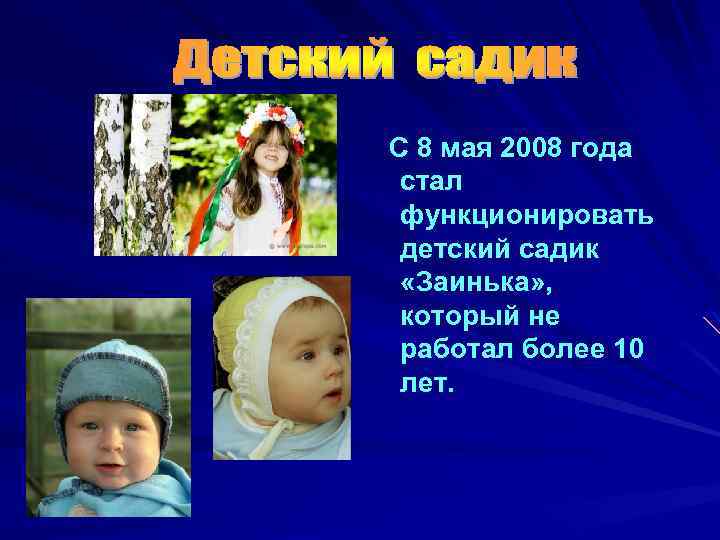 Детский садик

С 8 мая 2008 года стал функционировать детский садик «Заинька», который не работал более 10 лет.